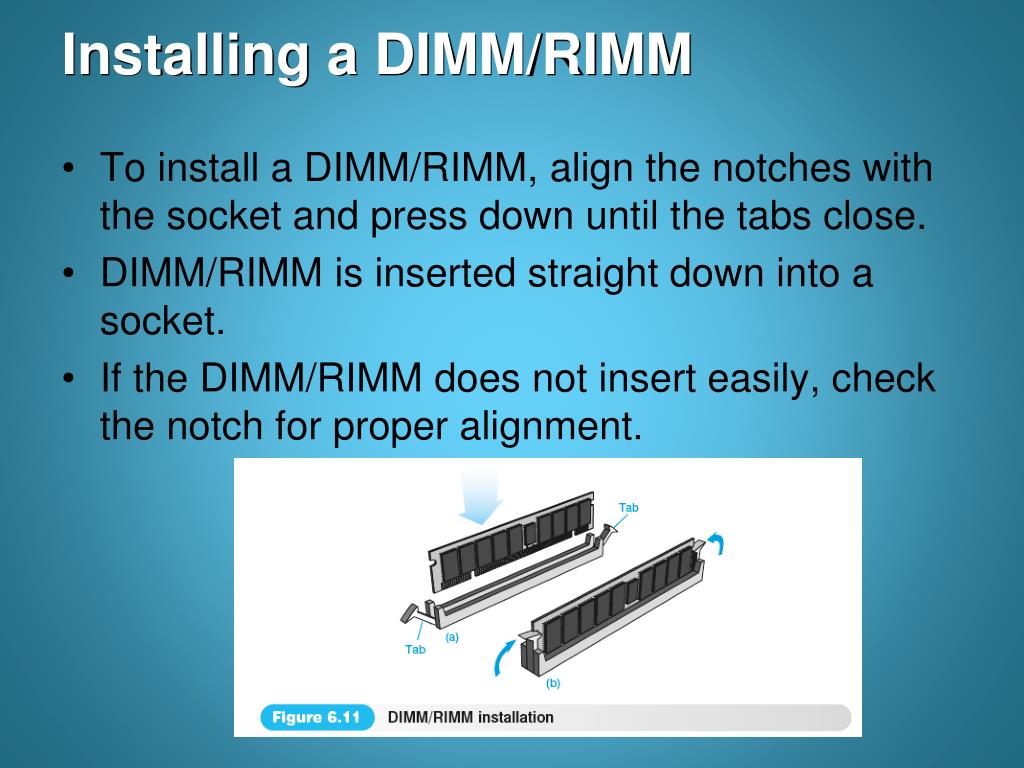 Installing a DIMM/RIMM

• To install a DIMM/RIMM, align the notches with the socket and press down until the tabs close.
• DIMM/RIMM is inserted straight down into a socket.
• If the DIMM/RIMM does not insert easily, check the notch for proper alignment.

Tab
Tab
(a)
(b)

Figure 6.11 DIMM/RIMM installation